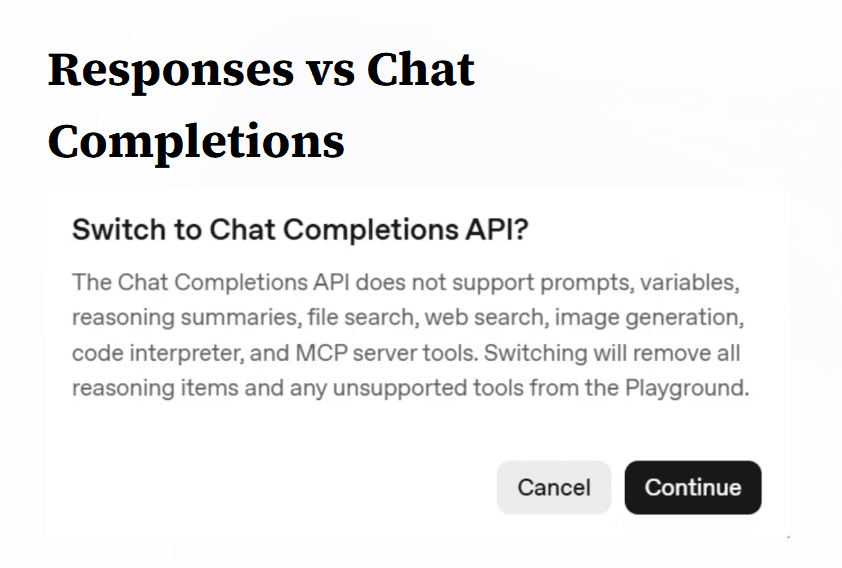 Responses vs Chat Completions

Switch to Chat Completions API?

The Chat Completions API does not support prompts, variables, reasoning summaries, file search, web search, image generation, code interpreter, and MCP server tools. Switching will remove all reasoning items and any unsupported tools from the Playground.

Cancel

Continue